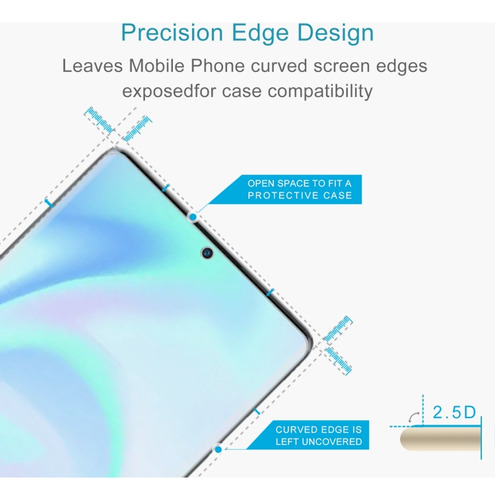 Precision Edge Design

Leaves Mobile Phone curved screen edges exposedfor case compatibility

OPEN SPACE TO FIT A PROTECTIVE CASE

CURVED EDGE IS LEFT UNCOVERED

2.5D